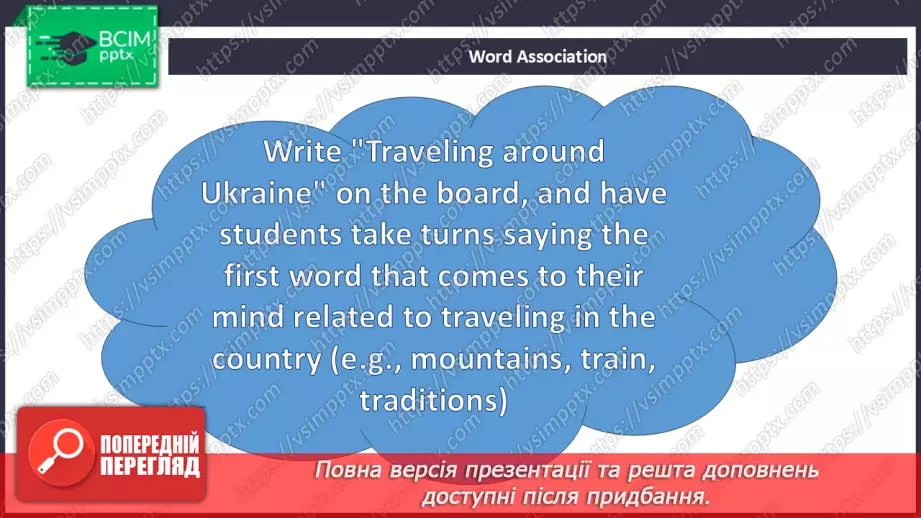 ВСІМ
pptx

Word Association

Write "Traveling around Ukraine" on the board, and have students take turns saying the first word that comes to their mind related to traveling in the country (e.g., mountains, train, traditions)

ПОПЕРЕДНІЙ ПЕРЕГЛЯД

Повна версія презентації та решта доповнень доступні після придбання.

https://vsimpptx.com